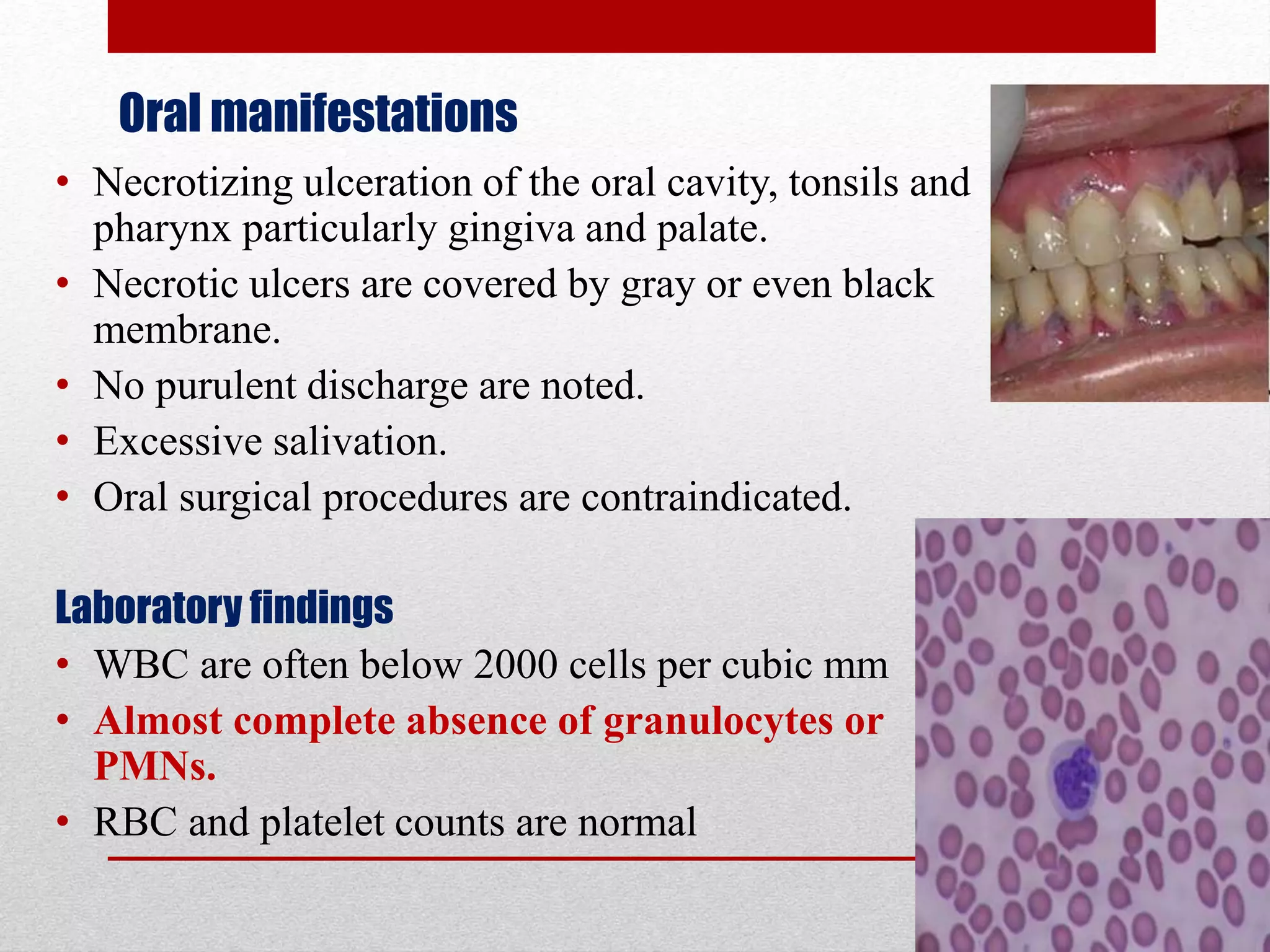 Oral manifestations

• Necrotizing ulceration of the oral cavity, tonsils and pharynx particularly gingiva and palate.
• Necrotic ulcers are covered by gray or even black membrane.
• No purulent discharge are noted.
• Excessive salivation.
• Oral surgical procedures are contraindicated.

Laboratory findings

• WBC are often below 2000 cells per cubic mm
• Almost complete absence of granulocytes or PMNs.
• RBC and platelet counts are normal